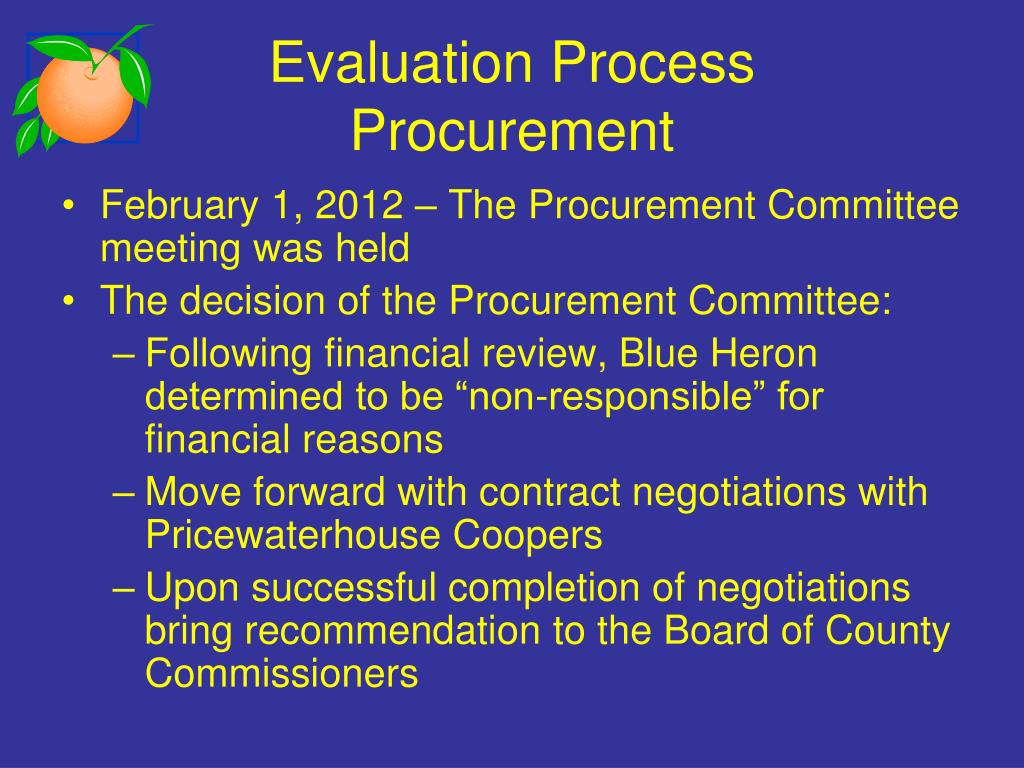 Evaluation Process
Procurement

• February 1, 2012 – The Procurement Committee meeting was held
• The decision of the Procurement Committee:
– Following financial review, Blue Heron determined to be “non-responsible” for financial reasons
– Move forward with contract negotiations with Pricewaterhouse Coopers
– Upon successful completion of negotiations bring recommendation to the Board of County Commissioners